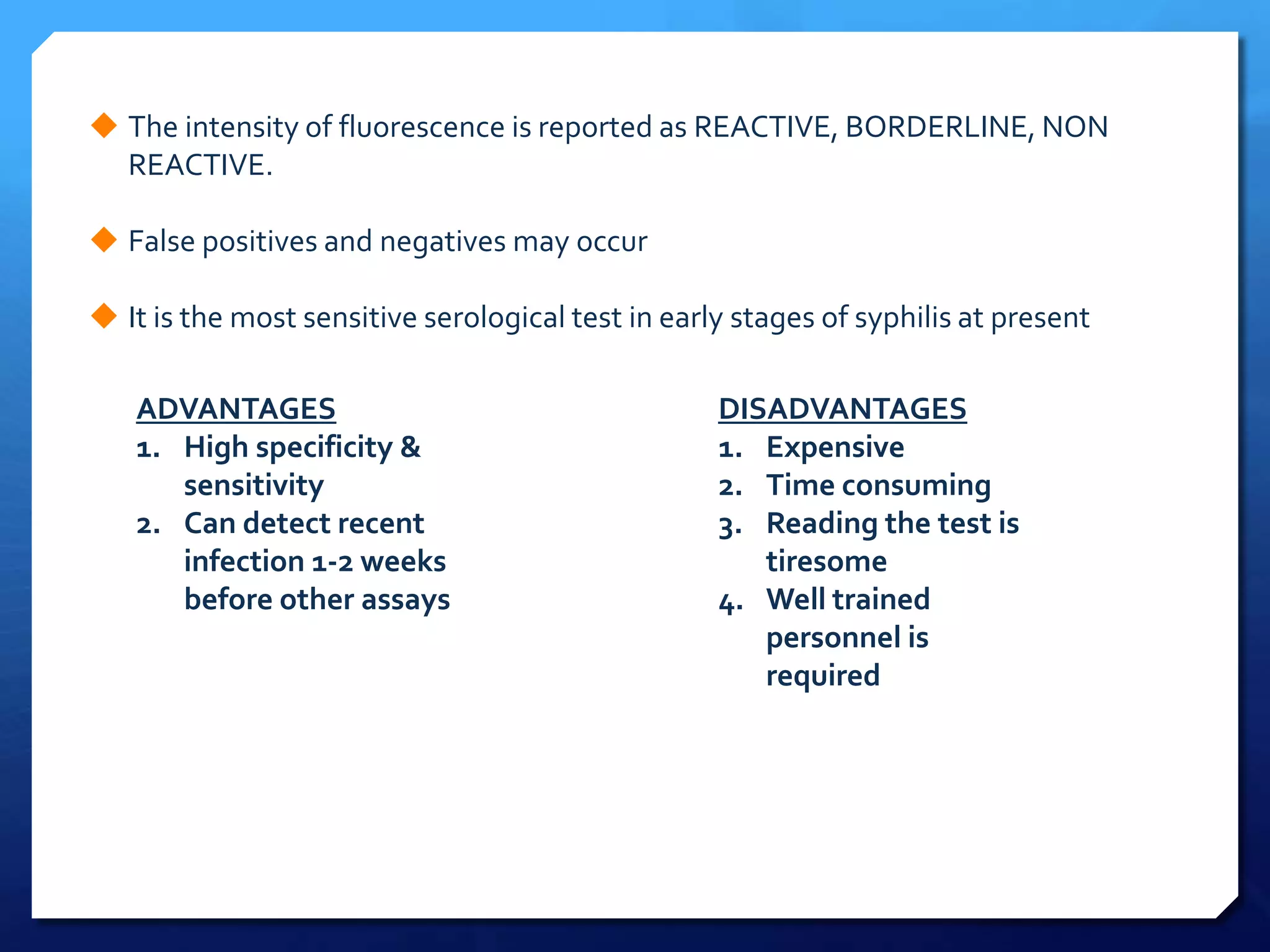 The intensity of fluorescence is reported as REACTIVE, BORDERLINE, NON REACTIVE.

False positives and negatives may occur

It is the most sensitive serological test in early stages of syphilis at present

ADVANTAGES
1. High specificity & sensitivity
2. Can detect recent infection 1-2 weeks before other assays

DISADVANTAGES
1. Expensive
2. Time consuming
3. Reading the test is tiresome
4. Well trained personnel is required